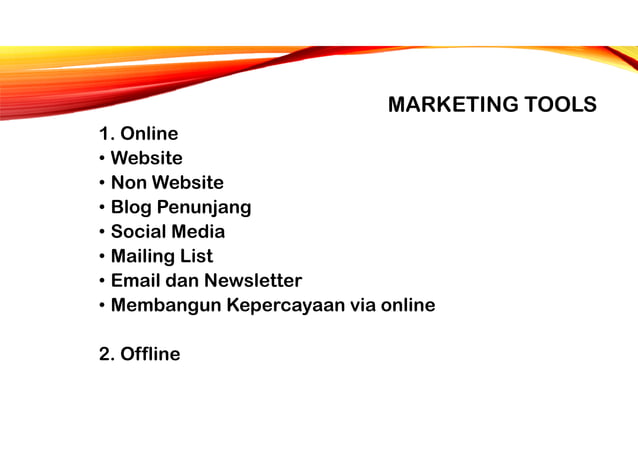 MARKETING TOOLS

1. Online
• Website
• Non Website
• Blog Penunjang
• Social Media
• Mailing List
• Email dan Newsletter
• Membangun Kepercayaan via online

2. Offline